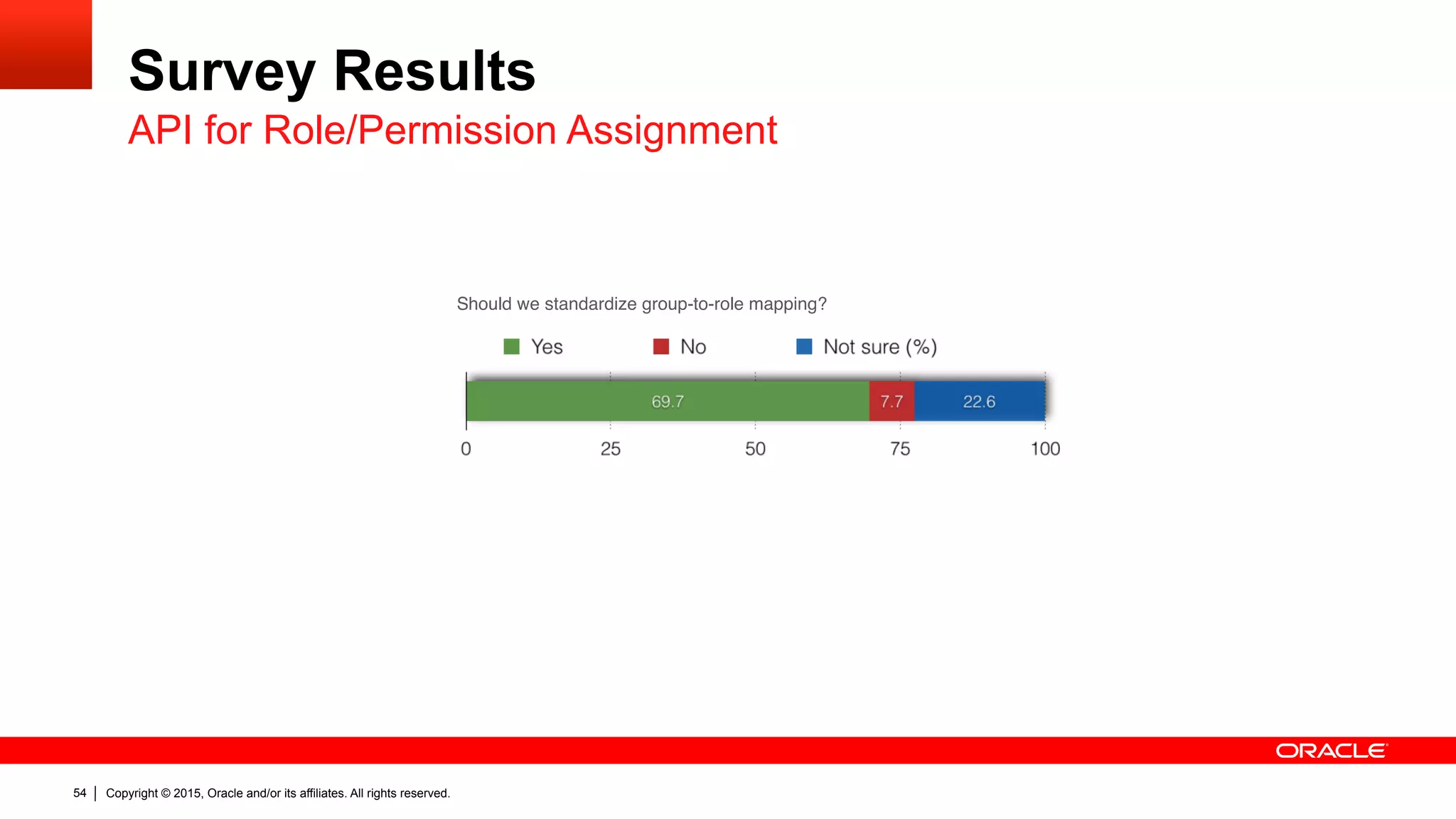 Survey Results
API for Role/Permission Assignment

Should we standardize group-to-role mapping?

Yes No Not sure (%)

69.7 7.7 22.6

0 25 50 75 100

ORACLE

54 | Copyright © 2015, Oracle and/or its affiliates. All rights reserved.